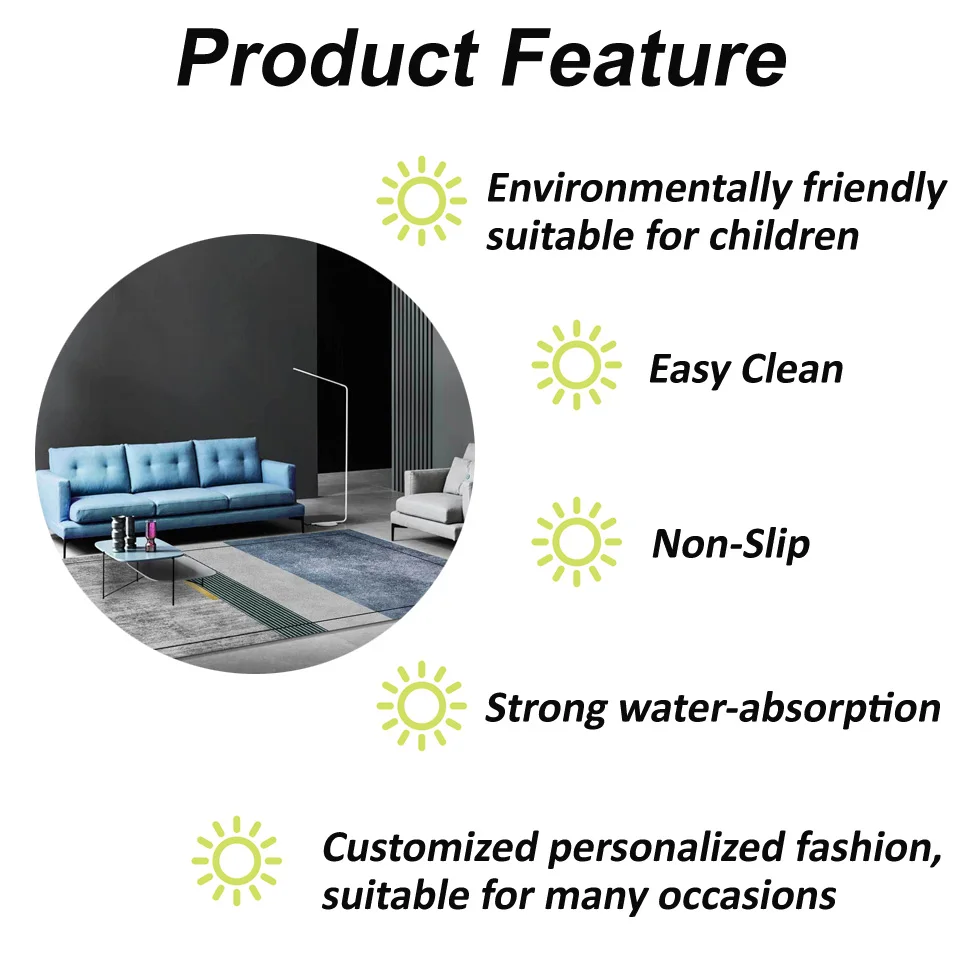 Product Feature

Environmentally friendly suitable for children

Easy Clean

Non-Slip

Strong water-absorption

Customized personalized fashion, suitable for many occasions